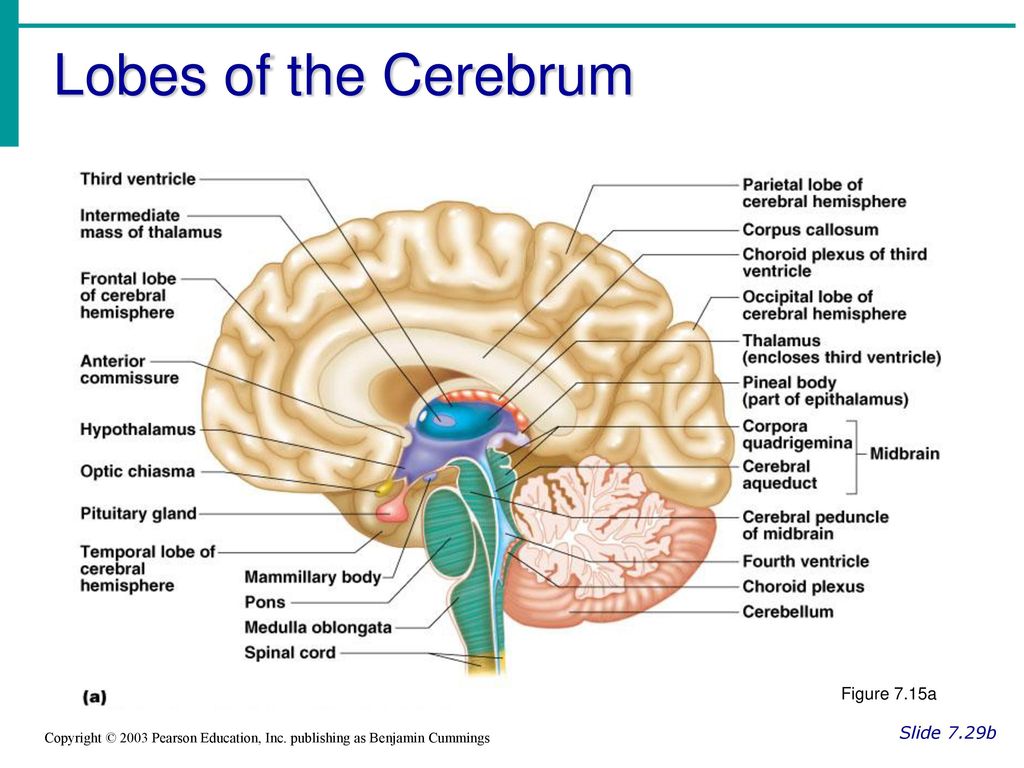 Lobes of the Cerebrum

Third ventricle

Intermediate mass of thalamus

Frontal lobe of cerebral hemisphere

Anterior commissure

Hypothalamus

Optic chiasma

Pituitary gland

Temporal lobe of cerebral hemisphere

Mammillary body

Pons

Medulla oblongata

Spinal cord

Parietal lobe of cerebral hemisphere

Corpus callosum

Choroid plexus of third ventricle

Occipital lobe of cerebral hemisphere

Thalamus (encloses third ventricle)

Pineal body (part of epithalamus)

Corpora quadrigemina

Cerebral aqueduct

Midbrain

Cerebral peduncle of midbrain

Fourth ventricle

Choroid plexus

Cerebellum

(a)

Figure 7.15a

Copyright © 2003 Pearson Education, Inc. publishing as Benjamin Cummings

Slide 7.29b